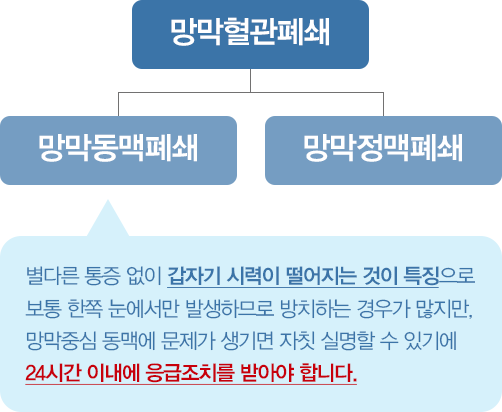 망막혈관폐쇄

망막동맥폐쇄

망막정맥폐쇄

별다른 통증 없이 갑자기 시력이 떨어지는 것이 특징으로 보통 한쪽 눈에서만 발생하므로 방치하는 경우가 많지만, 망막중심 동맥에 문제가 생기면 자칫 실명할 수 있기에 24시간 이내에 응급조치를 받아야 합니다.